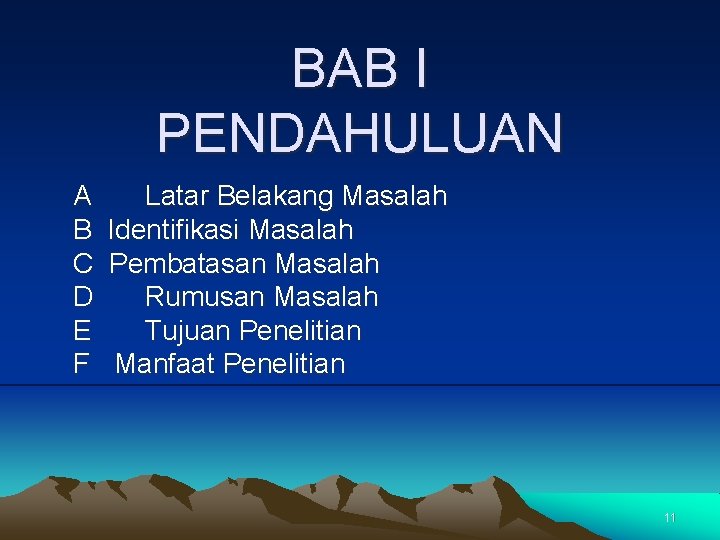 BAB I
PENDAHULUAN

A Latar Belakang Masalah
B Identifikasi Masalah
C Pembatasan Masalah
D Rumusan Masalah
E Tujuan Penelitian
F Manfaat Penelitian

11